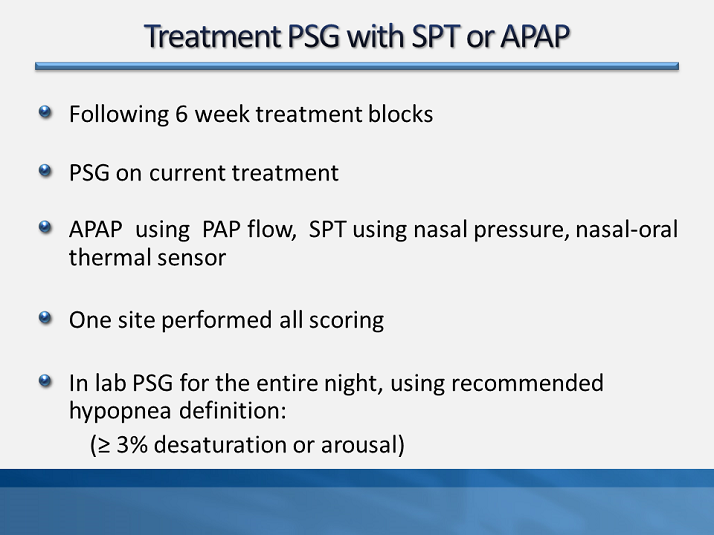 Treatment PSG with SPT or APAP

Following 6 week treatment blocks

PSG on current treatment

APAP using PAP flow, SPT using nasal pressure, nasal-oral thermal sensor

One site performed all scoring

In lab PSG for the entire night, using recommended hypopnea definition:
(≥ 3% desaturation or arousal)